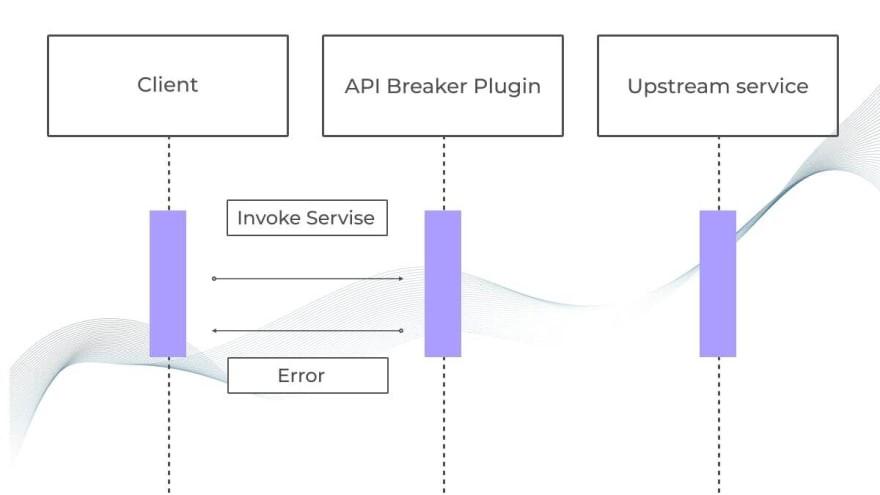 Client

API Breaker Plugin

Upstream service

Invoke Servise

Error